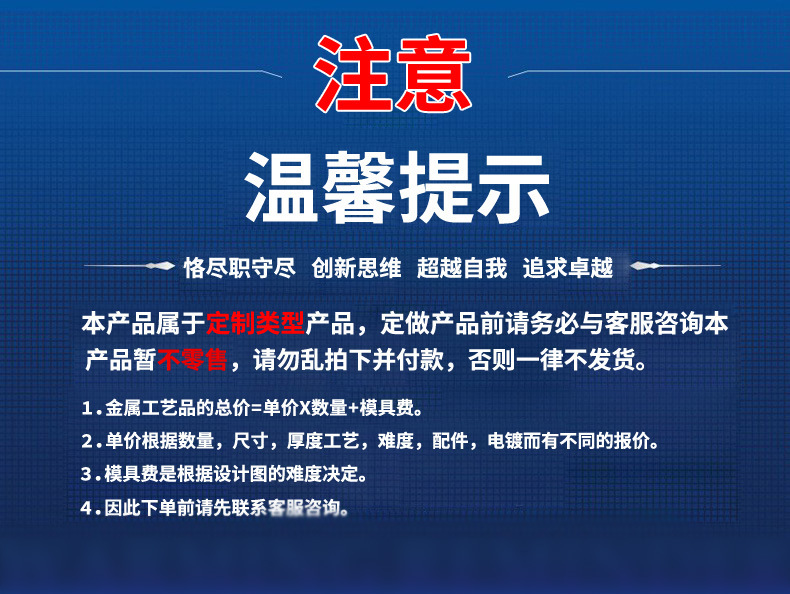 注意

温馨提示

恪尽职守尽 创新思维 超越自我 追求卓越

本产品属于定制类型产品，定做产品前请务必与客服咨询本产品暂不零售，请勿乱拍下并付款，否则一律不发货。

1.金属工艺品的总价=单价X数量+模具费。
2.单价根据数量，尺寸，厚度工艺，难度，配件，电镀而有不同的报价。
3.模具费是根据设计图的难度决定。
4.因此下单前请先联系客服咨询。